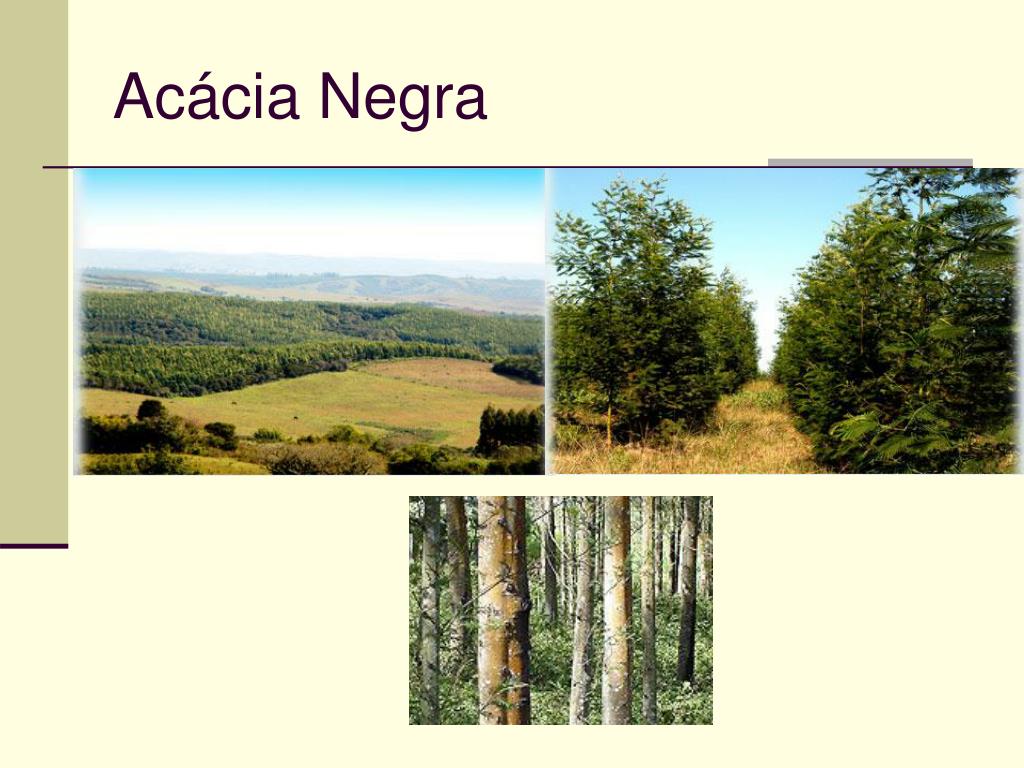 Acácia Negra